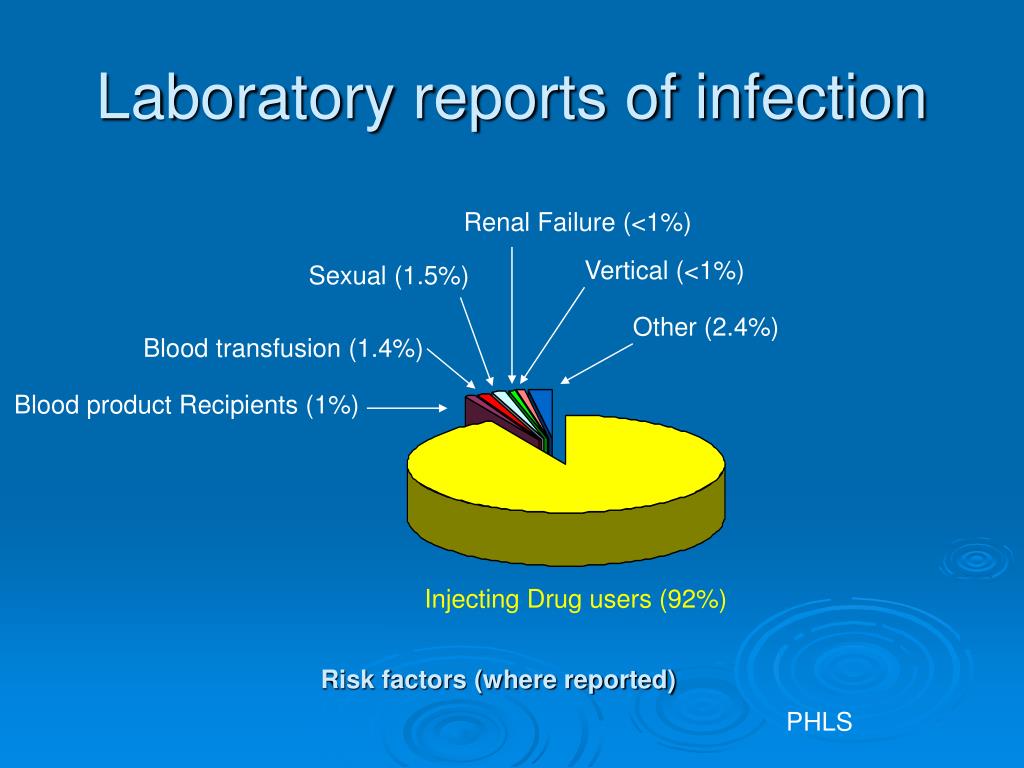 Laboratory reports of infection

Renal Failure (<1%)

Sexual (1.5%)

Vertical (<1%)

Other (2.4%)

Blood transfusion (1.4%)

Blood product Recipients (1%)

Injecting Drug users (92%)

Risk factors (where reported)

PHLS